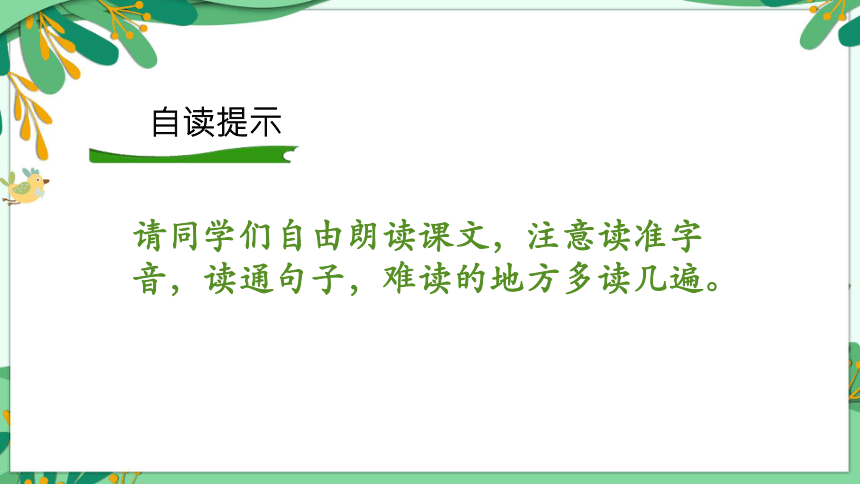 自读提示

请同学们自由朗读课文，注意读准字音，读通句子，难读的地方多读几遍。